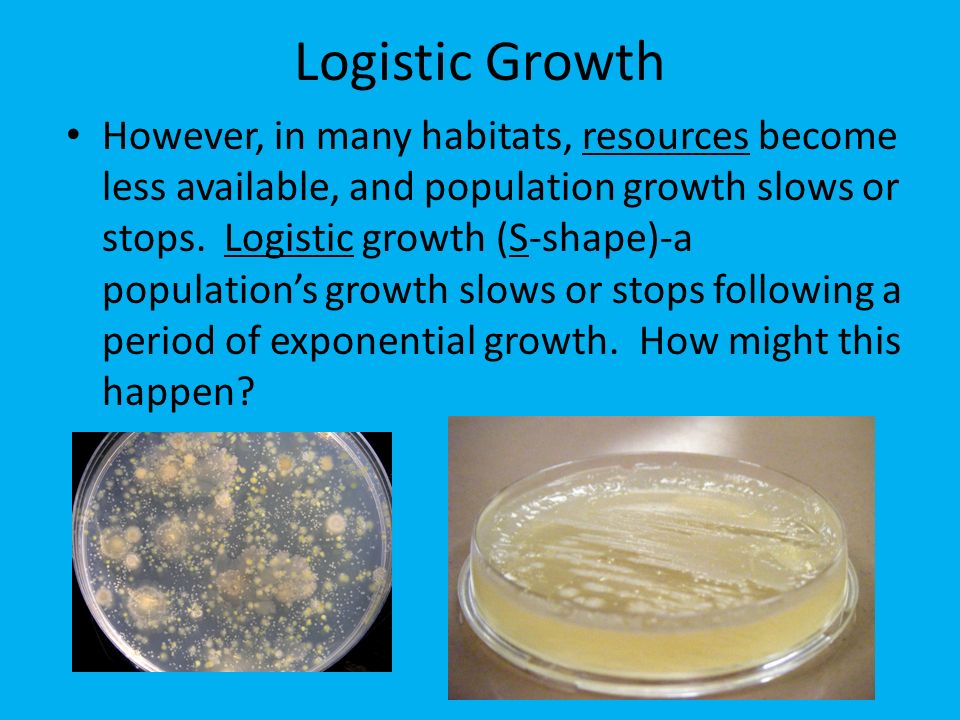 Logistic Growth

• However, in many habitats, resources become less available, and population growth slows or stops. Logistic growth (S-shape)-a population's growth slows or stops following a period of exponential growth. How might this happen?